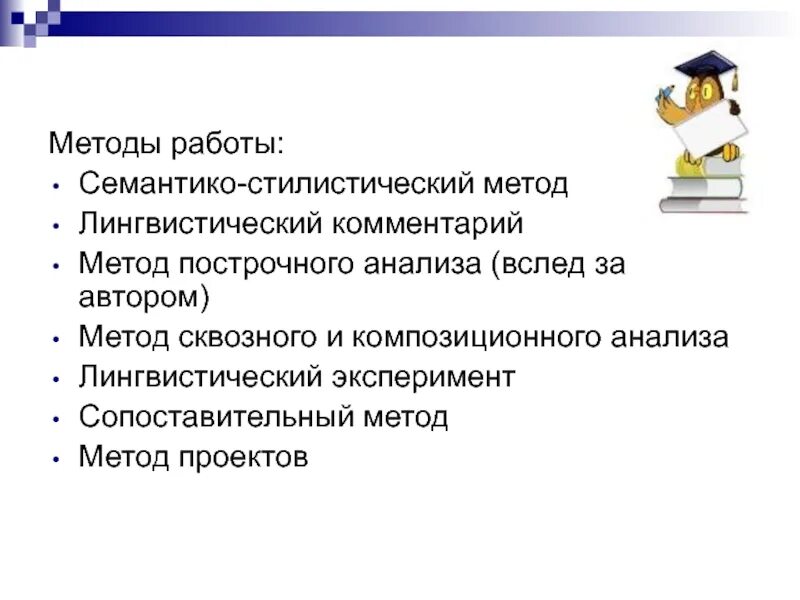 Методы работы:
• Семантико-стилистический метод
• Лингвистический комментарий
• Метод построчного анализа (вслед за автором)
• Метод сквозного и композиционного анализа
• Лингвистический эксперимент
• Сопоставительный метод
• Метод проектов